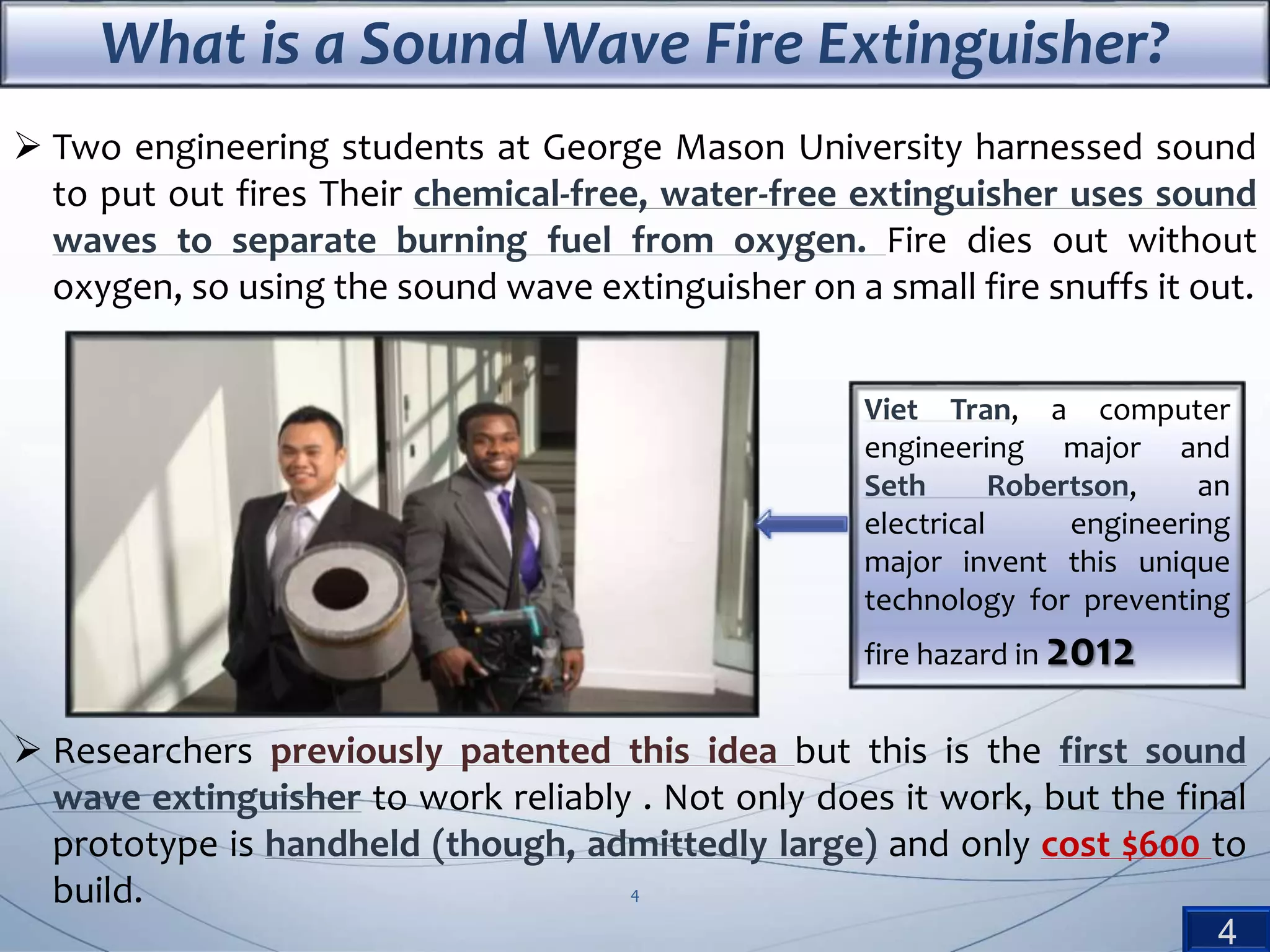 What is a Sound Wave Fire Extinguisher?

➢ Two engineering students at George Mason University harnessed sound to put out fires Their chemical-free, water-free extinguisher uses sound waves to separate burning fuel from oxygen. Fire dies out without oxygen, so using the sound wave extinguisher on a small fire snuffs it out.

Viet Tran, a computer engineering major and Seth Robertson, an electrical engineering major invent this unique technology for preventing fire hazard in 2012

➢ Researchers previously patented this idea but this is the first sound wave extinguisher to work reliably . Not only does it work, but the final prototype is handheld (though, admittedly large) and only cost $600 to build.

4

4